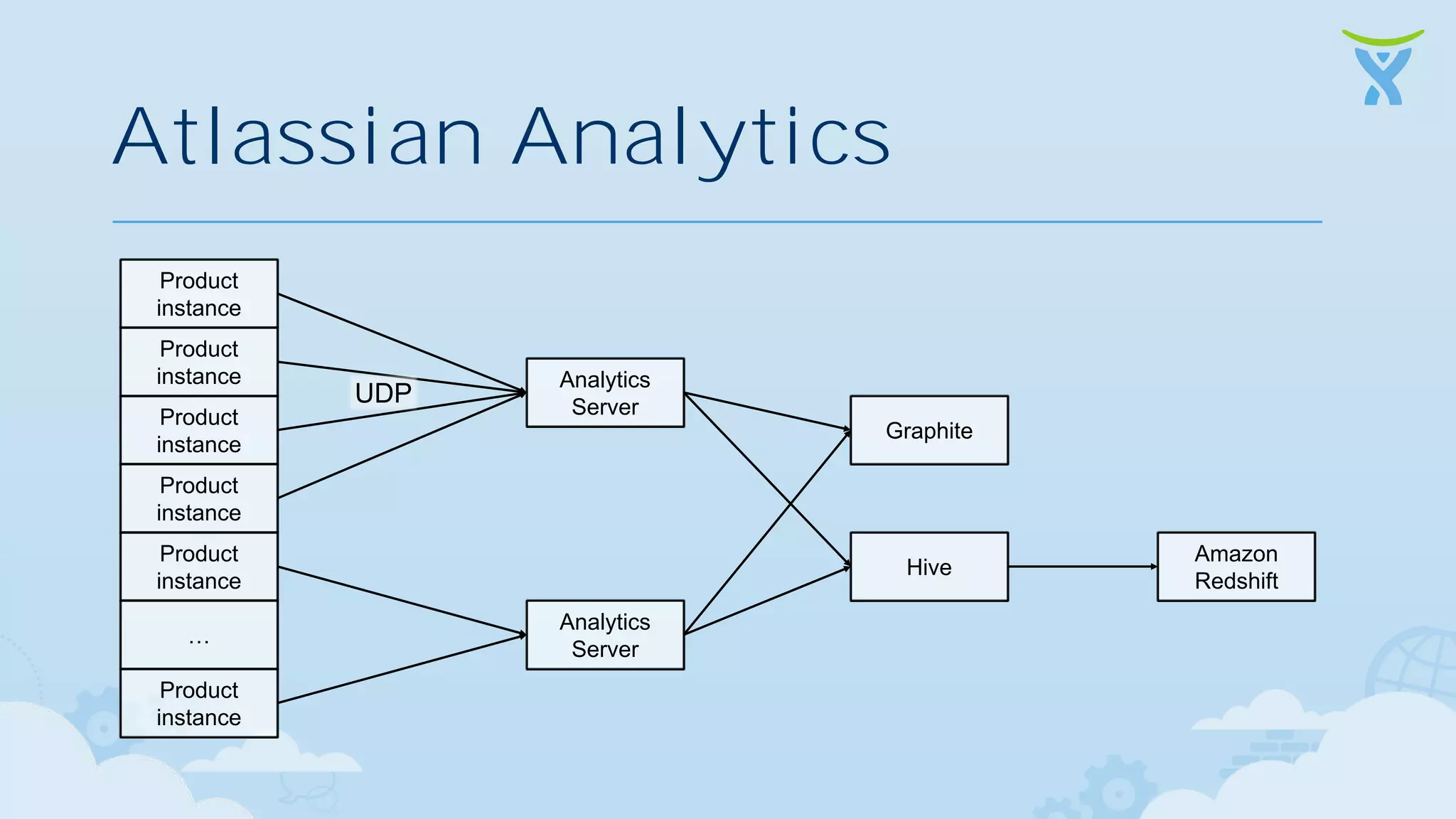 Atlassian Analytics

Product instance

Product instance

Product instance

Product instance

Product instance

...

Product instance

UDP

Analytics Server

Analytics Server

Graphite

Hive

Amazon Redshift